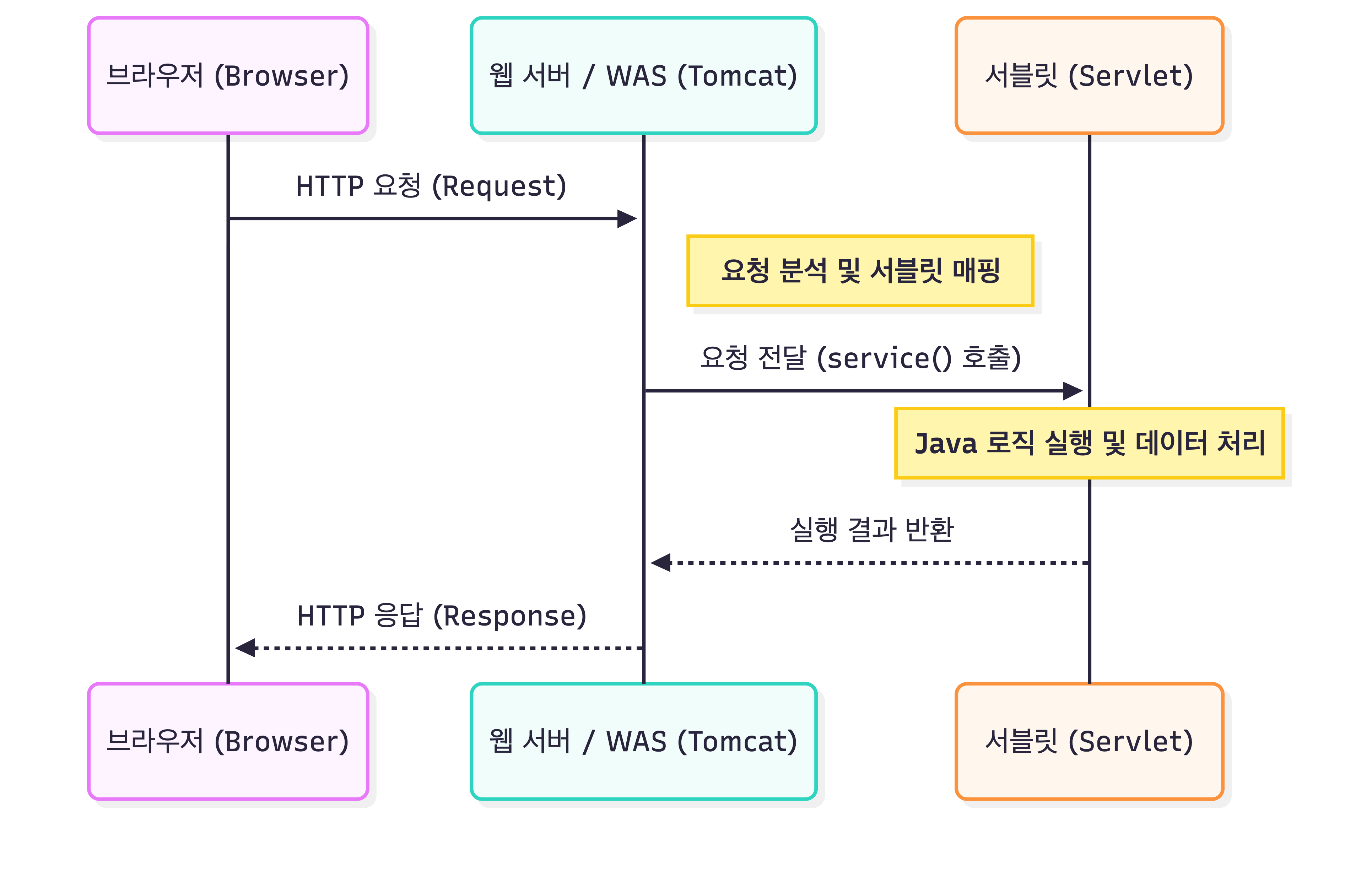 브라우저 (Browser)

웹 서버 / WAS (Tomcat)

서블릿 (Servlet)

HTTP 요청 (Request)

요청 분석 및 서블릿 매핑

요청 전달 (service() 호출)

Java 로직 실행 및 데이터 처리

실행 결과 반환

HTTP 응답 (Response)

브라우저 (Browser)

웹 서버 / WAS (Tomcat)

서블릿 (Servlet)